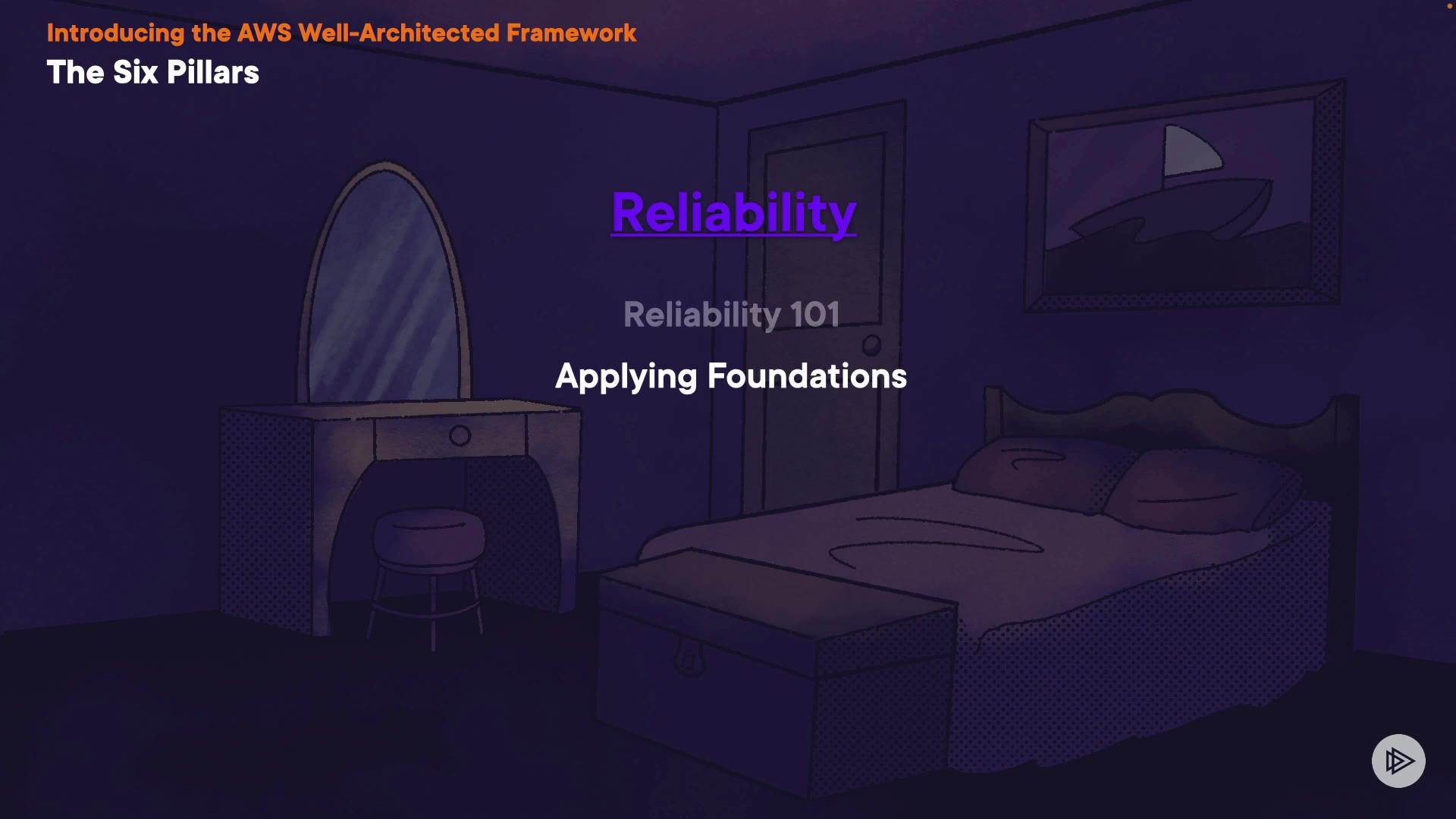 Introducing the AWS Well-Architected Framework
The Six Pillars

Reliability

Reliability 101

Applying Foundations